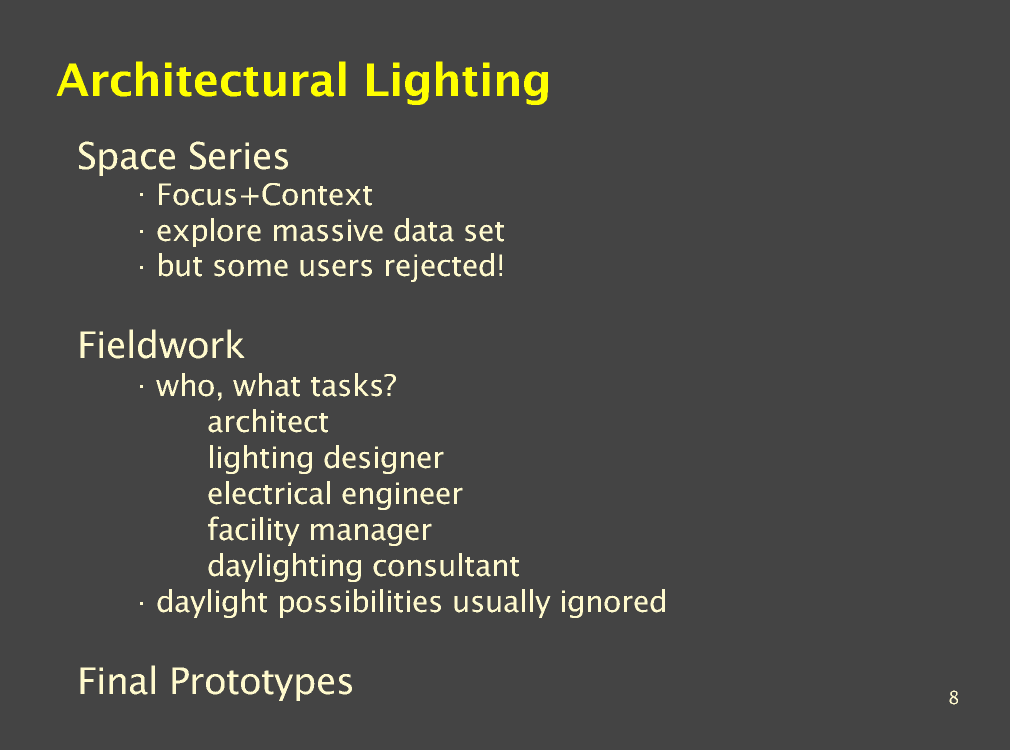 Architectural Lighting

Space Series
· Focus+Context
· explore massive data set
· but some users rejected!

Fieldwork
· who, what tasks?
architect
lighting designer
electrical engineer
facility manager
daylighting consultant
· daylight possibilities usually ignored

Final Prototypes

8